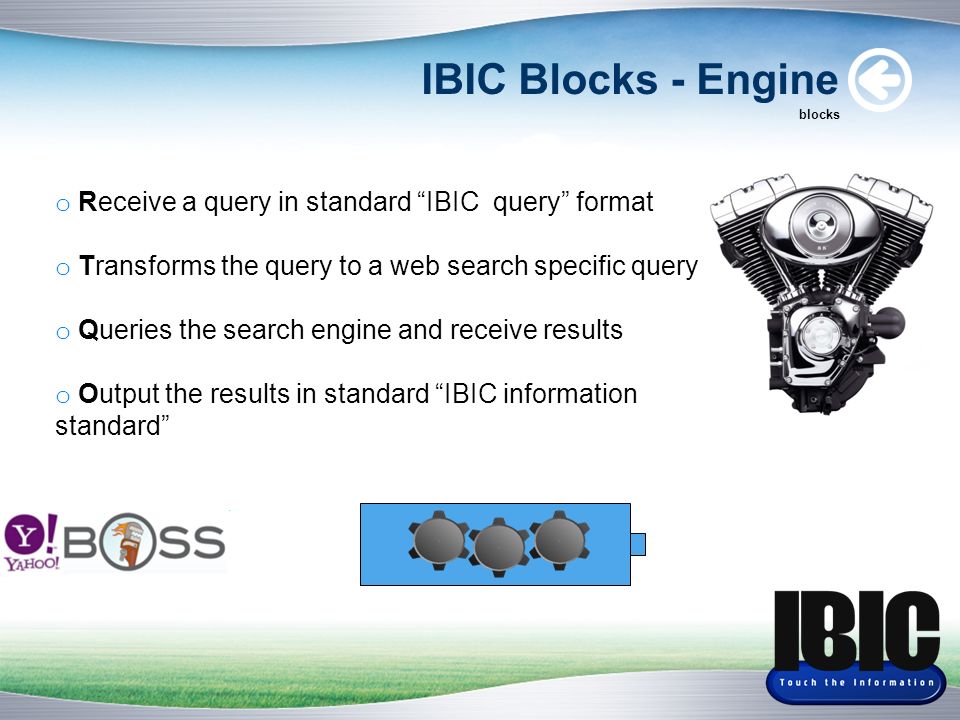 IBIC Blocks - Engine

blocks

o Receive a query in standard “IBIC  query” format

o Transforms the query to a web search specific query

o Queries the search engine and receive results

o Output the results in standard “IBIC information standard”

Y! YAHOO! BOSS

IBIC

Touch the Information